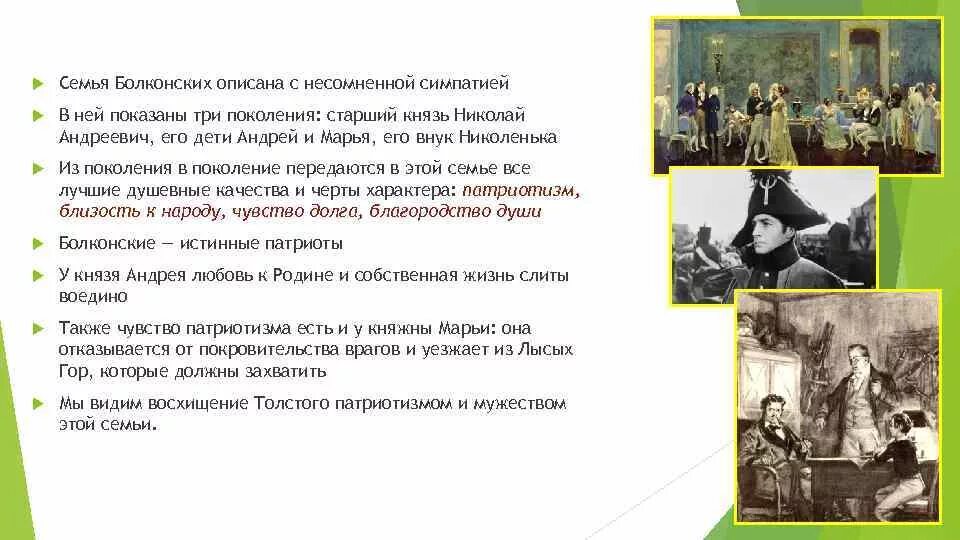 Семья Болконских описана с несомненной симпатией

В ней показаны три поколения: старший князь Николай Андреевич, его дети Андрей и Марья, его внук Николенька

Из поколения в поколение передаются в этой семье все лучшие душевные качества и черты характера: патриотизм, близость к народу, чувство долга, благородство души

Болконские — истинные патриоты

У князя Андрея любовь к Родине и собственная жизнь слиты воедино

Также чувство патриотизма есть и у княжны Марьи: она отказывается от покровительства врагов и уезжает из Лысых Гор, которые должны захватить

Мы видим восхищение Толстого патриотизмом и мужеством этой семьи.